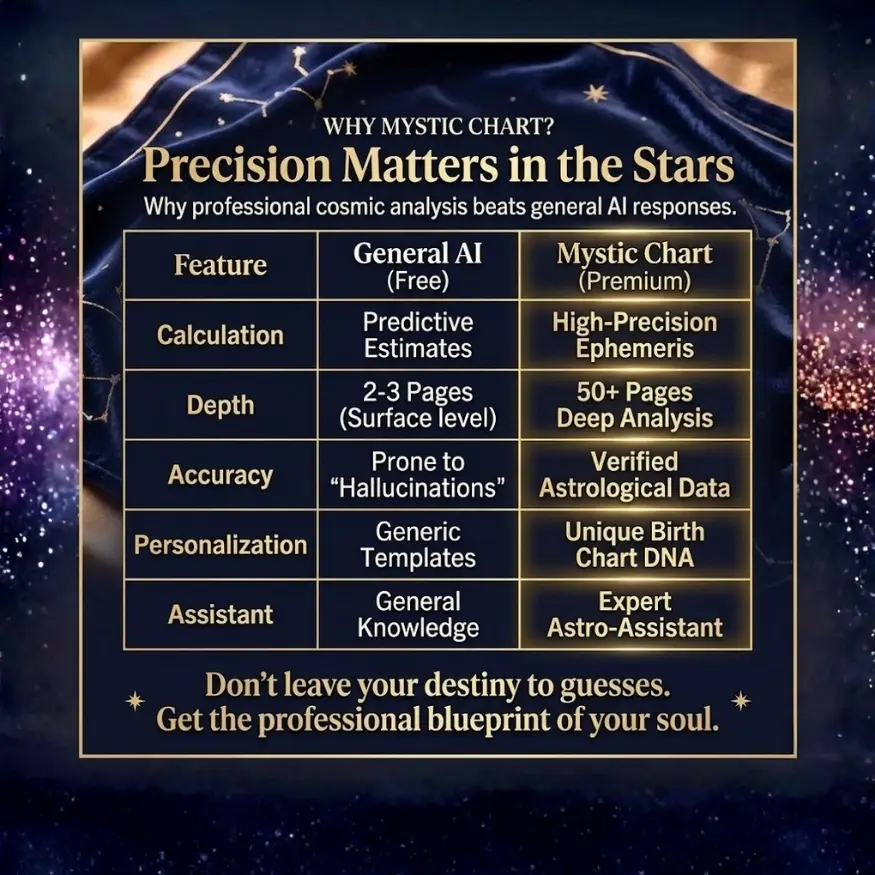 WHY MYSTIC CHART?

Precision Matters in the Stars

Why professional cosmic analysis beats general AI responses.

| Feature | General AI (Free) | Mystic Chart (Premium) |
|---|---|---|
| Calculation | Predictive Estimates | High-Precision Ephemeris |
| Depth | 2-3 Pages (Surface level) | 50+ Pages Deep Analysis |
| Accuracy | Prone to "Hallucinations" | Verified Astrological Data |
| Personalization | Generic Templates | Unique Birth Chart DNA |
| Assistant | General Knowledge | Expert Astro-Assistant |

Don't leave your destiny to guesses.
Get the professional blueprint of your soul.